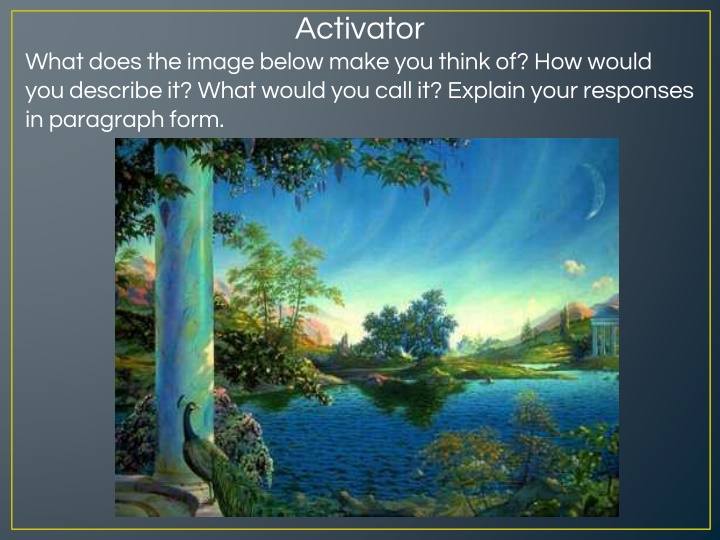 Activator

What does the image below make you think of? How would you describe it? What would you call it? Explain your responses in paragraph form.